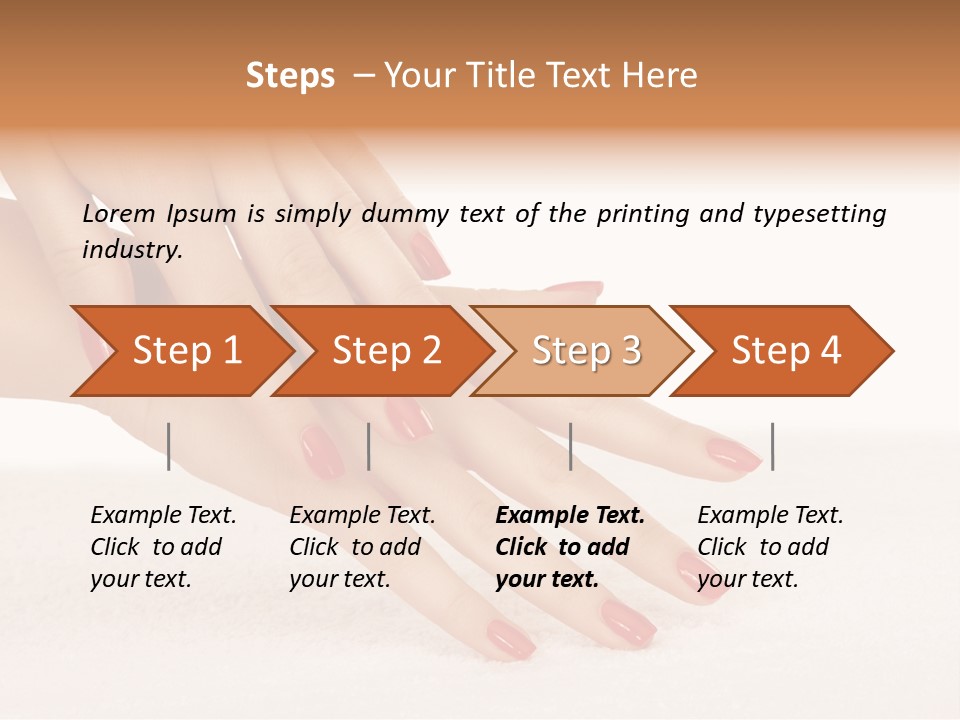 Steps – Your Title Text Here

Lorem Ipsum is simply dummy text of the printing and typesetting industry.

Step 1

Step 2

Step 3

Step 4

Example Text. Click to add your text.

Example Text. Click to add your text.

Example Text. Click to add your text.

Example Text. Click to add your text.